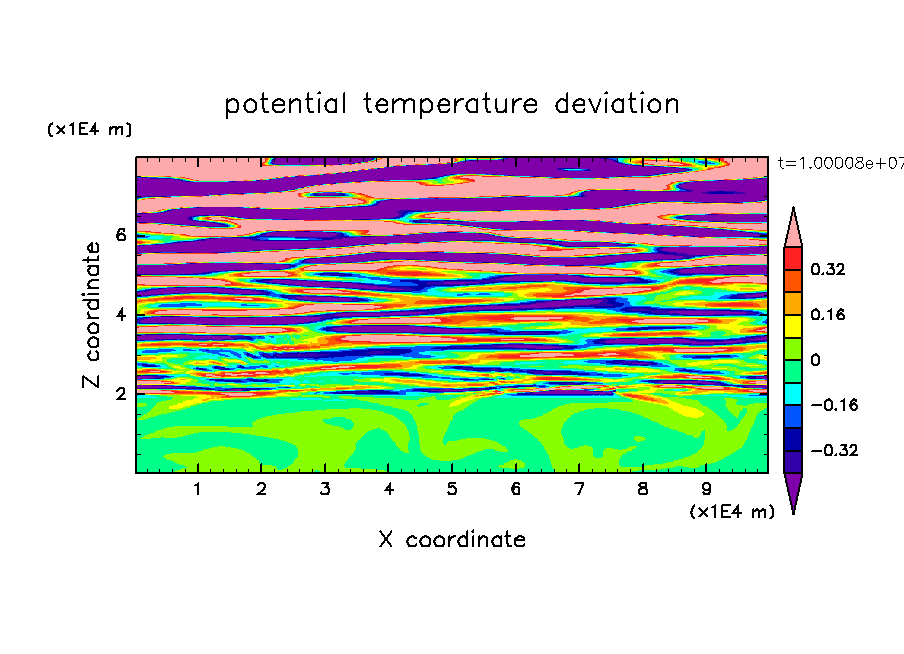 potential temperature deviation

(x1E4 m)

t=1.00008e+07

Z coordinate

6

4

2

0.32

0.16

0

−0.16

−0.32

1 2 3 4 5 6 7 8 9

(x1E4 m)

X coordinate